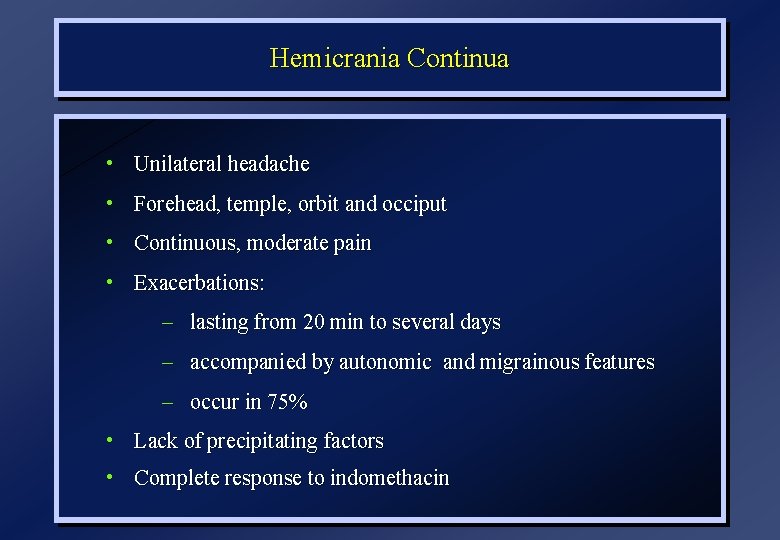 Hemicrania Continua

• Unilateral headache
• Forehead, temple, orbit and occiput
• Continuous, moderate pain
• Exacerbations:
  – lasting from 20 min to several days
  – accompanied by autonomic and migrainous features
  – occur in 75%
• Lack of precipitating factors
• Complete response to indomethacin